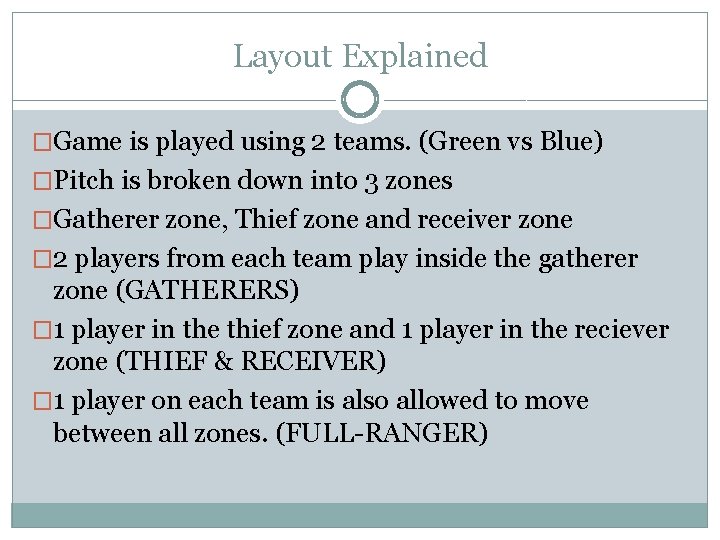 Layout Explained

□Game is played using 2 teams. (Green vs Blue)

□Pitch is broken down into 3 zones

□Gatherer zone, Thief zone and receiver zone

□2 players from each team play inside the gatherer zone (GATHERERS)

□1 player in the thief zone and 1 player in the reciever zone (THIEF & RECEIVER)

□1 player on each team is also allowed to move between all zones. (FULL-RANGER)